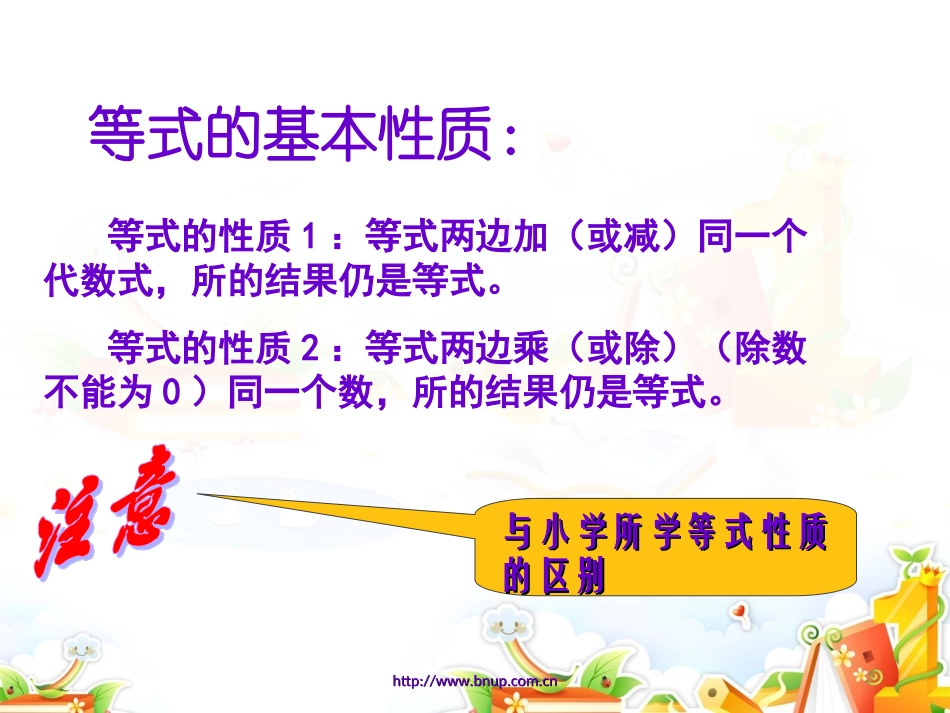 等式的基本性质：

等式的性质 1 ：等式两边加（或减）同一个代数式，所的结果仍是等式。

等式的性质 2 ：等式两边乘（或除）（除数不能为 0 ）同一个数，所的结果仍是等式。

注意

与小学所学等式性质的区别

http://www.bnup.com.cn